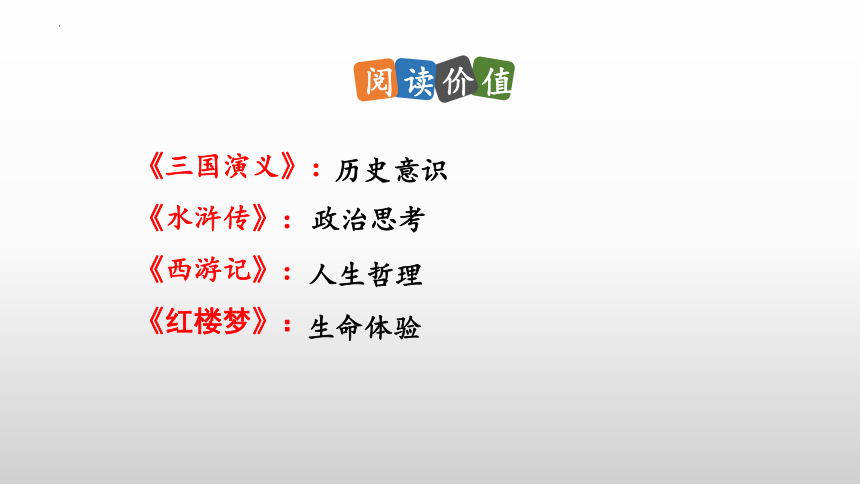 阅读价值

《三国演义》：历史意识

《水浒传》：政治思考

《西游记》：人生哲理

《红楼梦》：生命体验